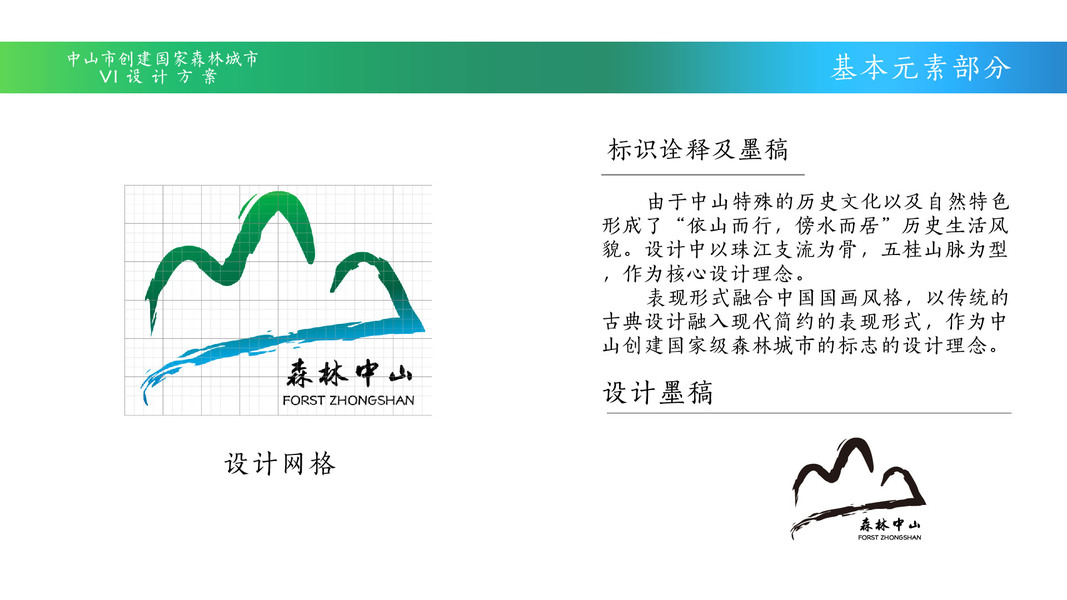 中山市创建国家森林城市
VI 设 计 方 案

基本元素部分

森林中山
FORST ZHONGSHAN

设计网格

标识诠释及墨稿

由于中山特殊的历史文化以及自然特色形成了“依山而行，傍水而居”历史生活风貌。设计中以珠江支流为骨，五桂山脉为型，作为核心设计理念。

表现形式融合中国国画风格，以传统的古典设计融入现代简约的表现形式，作为中山创建国家级森林城市的标志的设计理念。

设计墨稿

森林中山
FORST ZHONGSHAN